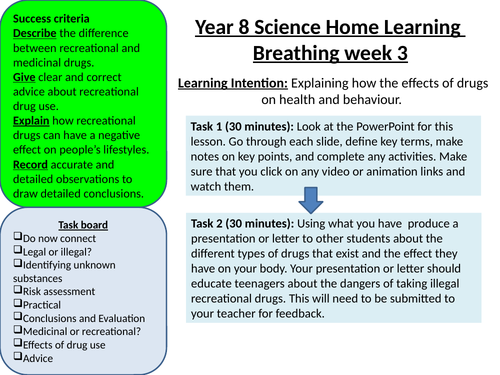 Success criteria
Describe the difference between recreational and medicinal drugs.
Give clear and correct advice about recreational drug use.
Explain how recreational drugs can have a negative effect on people's lifestyles.
Record accurate and detailed observations to draw detailed conclusions.

Task board
❑Do now connect
❑Legal or illegal?
❑Identifying unknown substances
❑Risk assessment
❑Practical
❑Conclusions and Evaluation
❑Medicinal or recreational?
❑Effects of drug use
❑Advice

Year 8 Science Home Learning
Breathing week 3

Learning Intention: Explaining how the effects of drugs on health and behaviour.

Task 1 (30 minutes): Look at the PowerPoint for this lesson. Go through each slide, define key terms, make notes on key points, and complete any activities. Make sure that you click on any video or animation links and watch them.

Task 2 (30 minutes): Using what you have produce a presentation or letter to other students about the different types of drugs that exist and the effect they have on your body. Your presentation or letter should educate teenagers about the dangers of taking illegal recreational drugs. This will need to be submitted to your teacher for feedback.